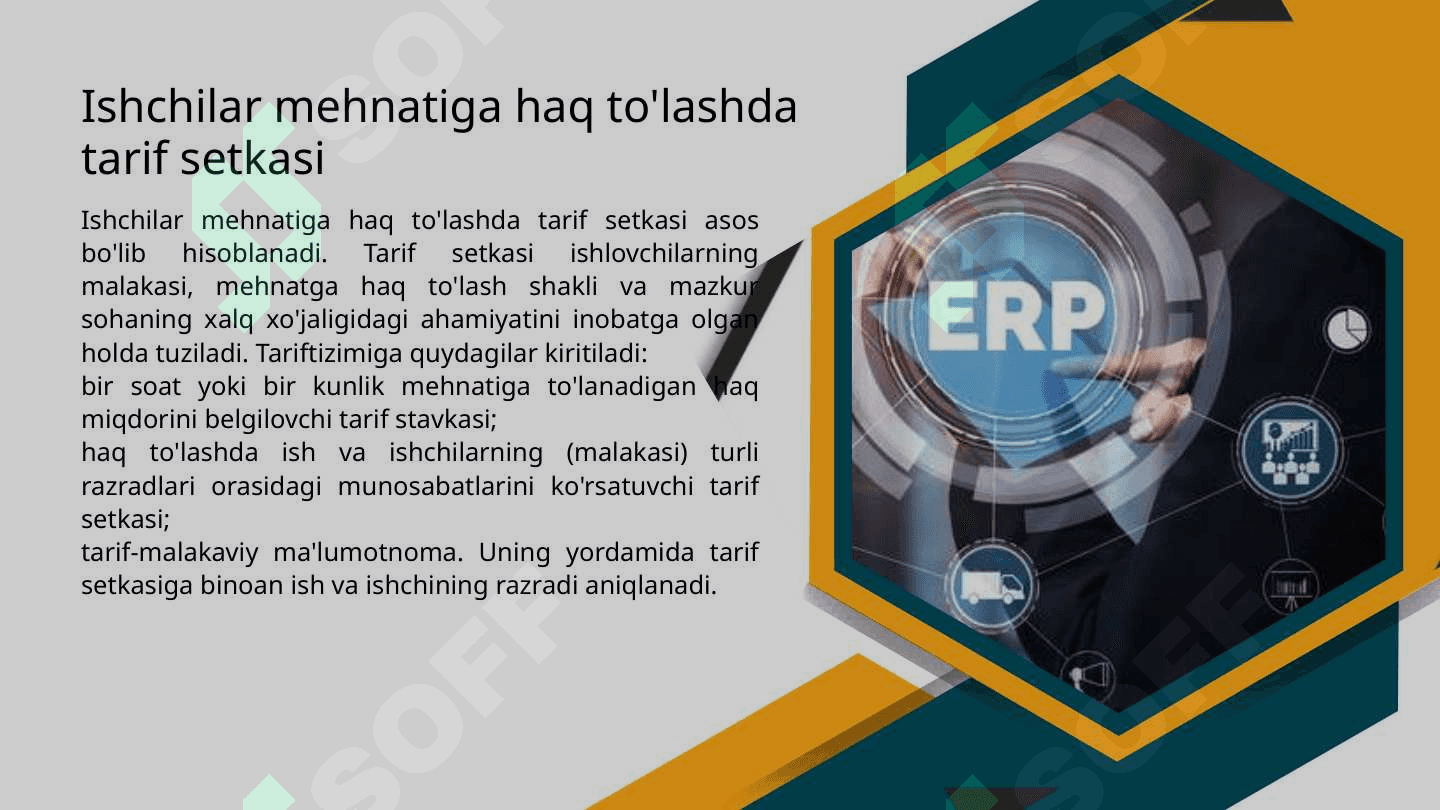 Ishchilar mehnatiga haq to'lashda tarif setkasi

Ishchilar mehnatiga haq to'lashda tarif setkasi asos bo'lib hisoblanadi. Tarif setkasi ishlovchilarning malakasi, mehnatga haq to'lash shakli va mazkur sohaning xalq xo'jaligidagi ahamiyatini inobatga olgan holda tuziladi. Tariftizimiga quydagilar kiritiladi:
bir soat yoki bir kunlik mehnatiga to'lanadigan haq miqdorini belgilovchi tarif stavkasi;
haq to'lashda ish va ishchilarning (malakasi) turli razradlari orasidagi munosabatlarini ko'rsatuvchi tarif setkasi;
tarif-malakaviy ma'lumotnoma. Uning yordamida tarif setkasiga binoan ish va ishchining razradi aniqlanadi.

ERP

SOFF